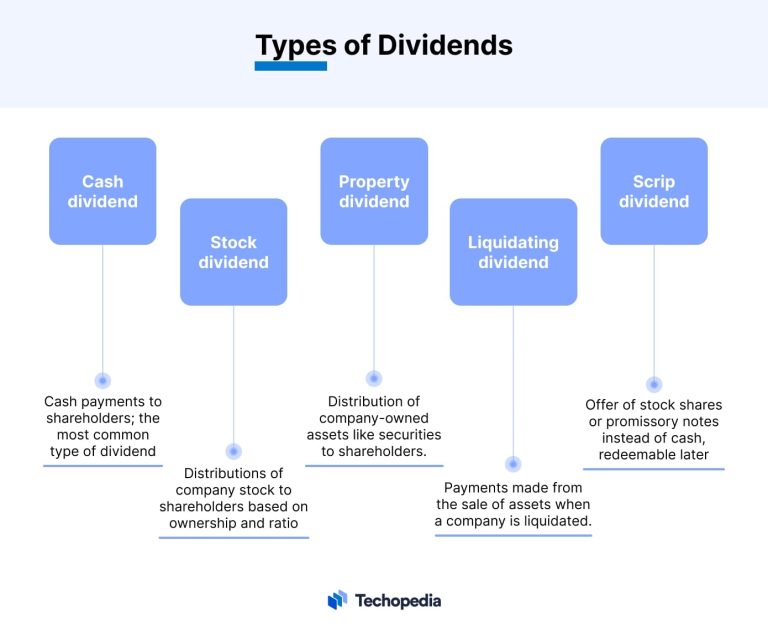 Types of Dividends

Cash dividend

Cash payments to shareholders; the most common type of dividend

Stock dividend

Distributions of company stock to shareholders based on ownership and ratio

Property dividend

Distribution of company-owned assets like securities to shareholders.

Liquidating dividend

Payments made from the sale of assets when a company is liquidated.

Scrip dividend

Offer of stock shares or promissory notes instead of cash, redeemable later

Techopedia